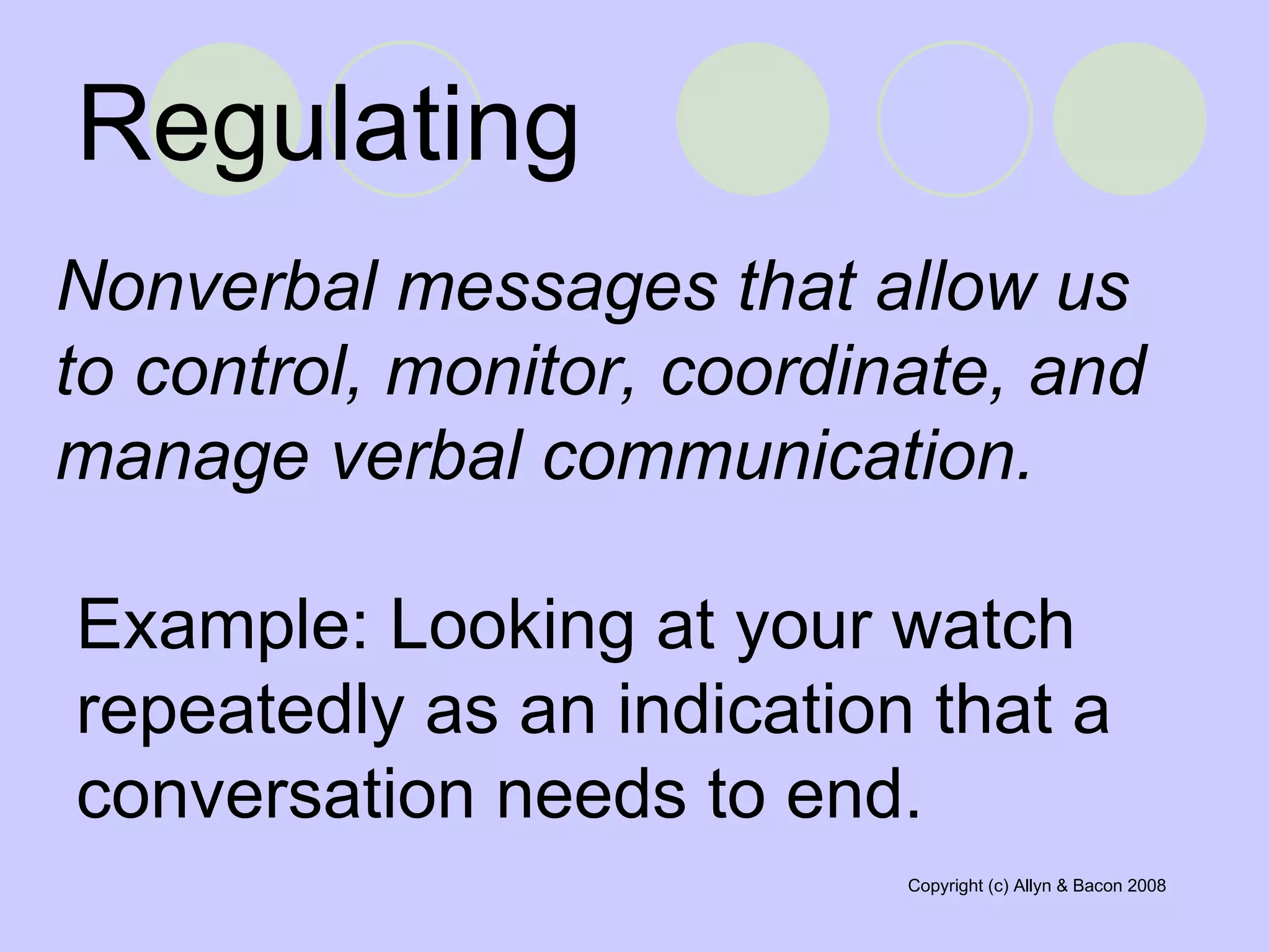 Regulating

Nonverbal messages that allow us to control, monitor, coordinate, and manage verbal communication.

Example: Looking at your watch repeatedly as an indication that a conversation needs to end.

Copyright (c) Allyn & Bacon 2008